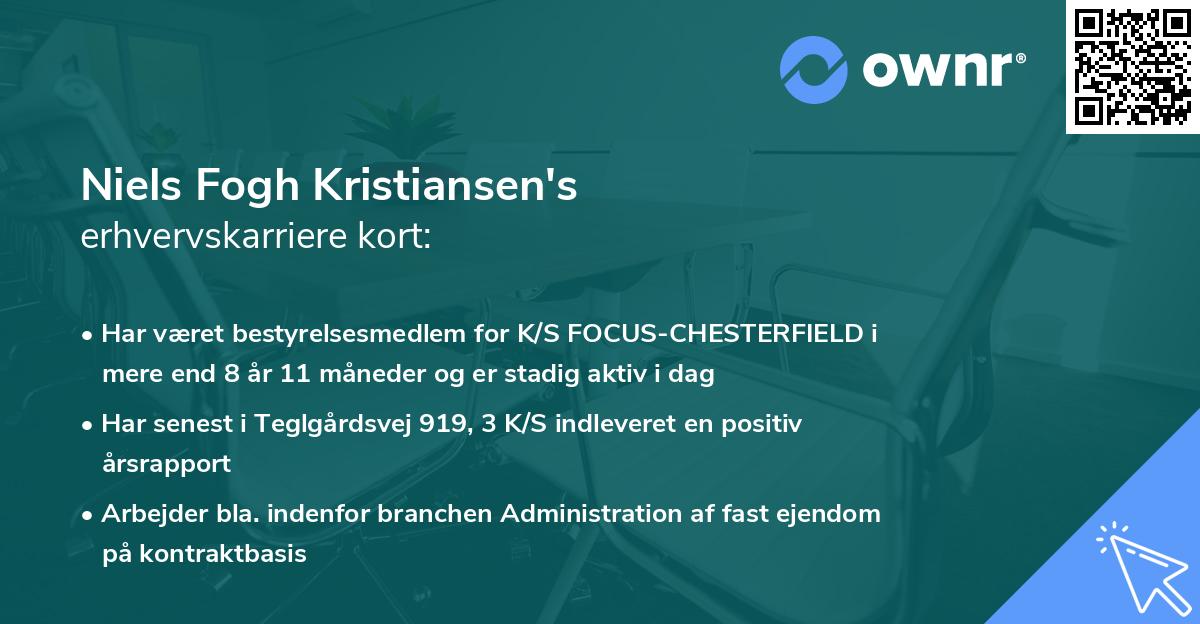 ownr®

Niels Fogh Kristiansen's
erhvervskarriere kort:

• Har været bestyrelsesmedlem for K/S FOCUS-CHESTERFIELD i mere end 8 år 11 måneder og er stadig aktiv i dag

• Har senest i Teglgårdsvej 919, 3 K/S indleveret en positiv årsrapport

• Arbejder bla. indenfor branchen Administration af fast ejendom på kontraktbasis